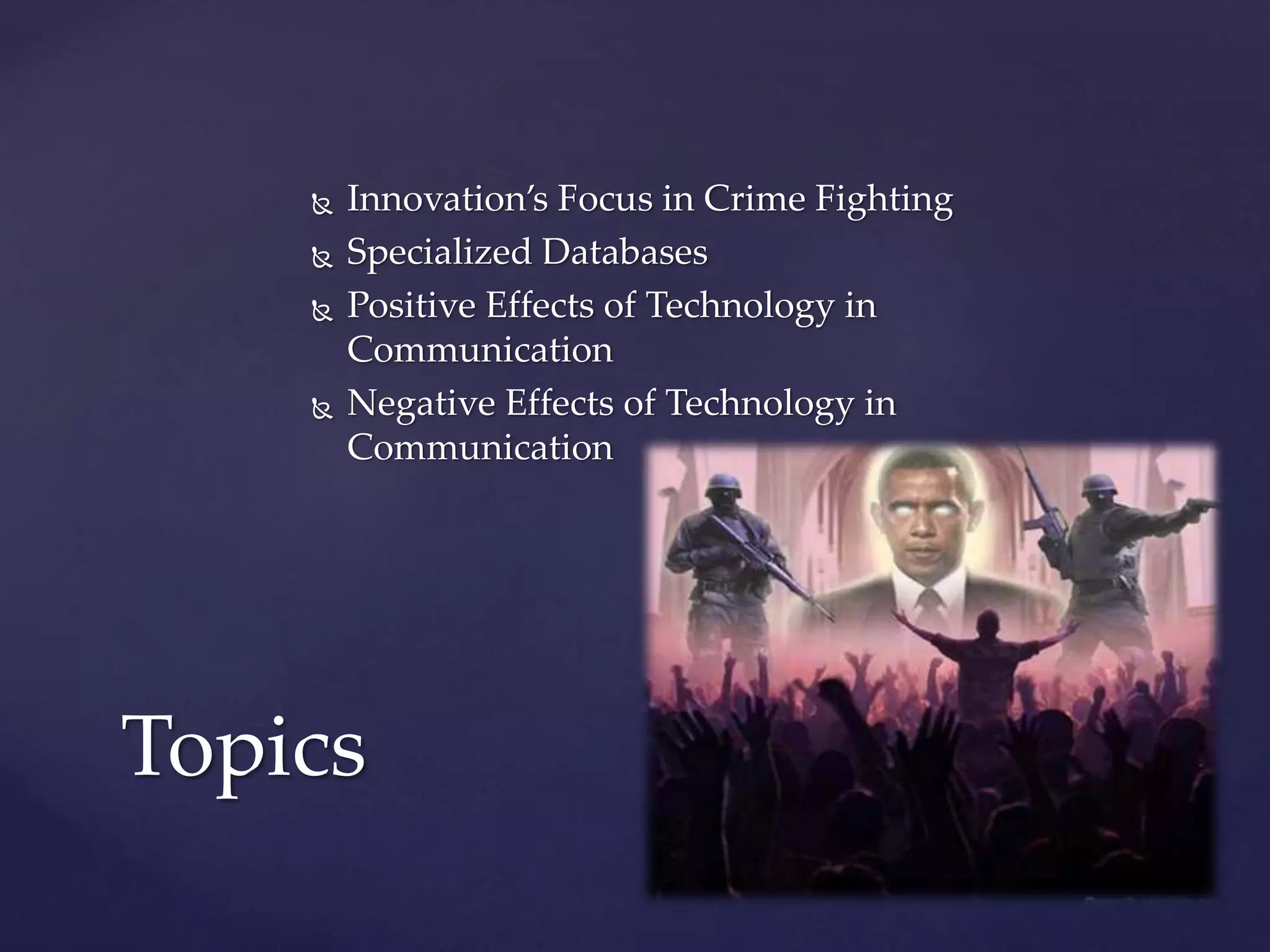 Innovation's Focus in Crime Fighting
Specialized Databases
Positive Effects of Technology in Communication
Negative Effects of Technology in Communication

Topics